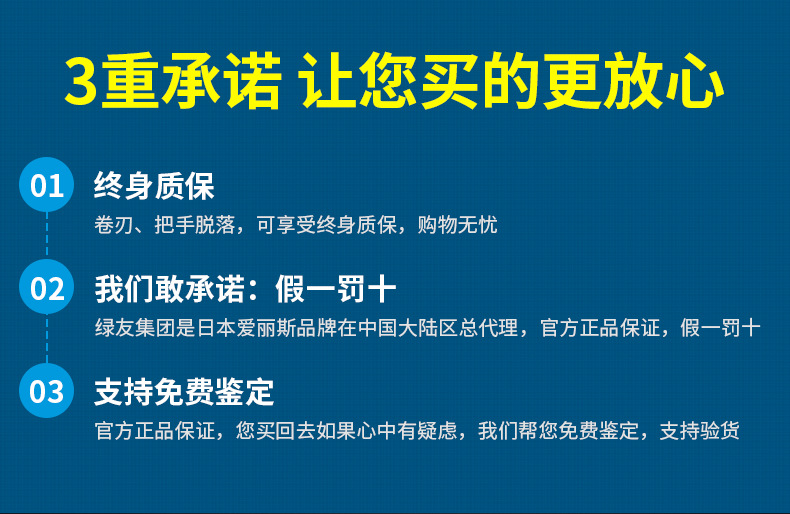 3重承诺 让您买的更放心

01 终身质保

卷刃、把手脱落，可享受终身质保，购物无忧

02 我们敢承诺：假一罚十

绿友集团是日本爱丽斯品牌在中国大陆区总代理，官方正品保证，假一罚十

03 支持免费鉴定

官方正品保证，您买回去如果心中有疑虑，我们帮您免费鉴定，支持验货